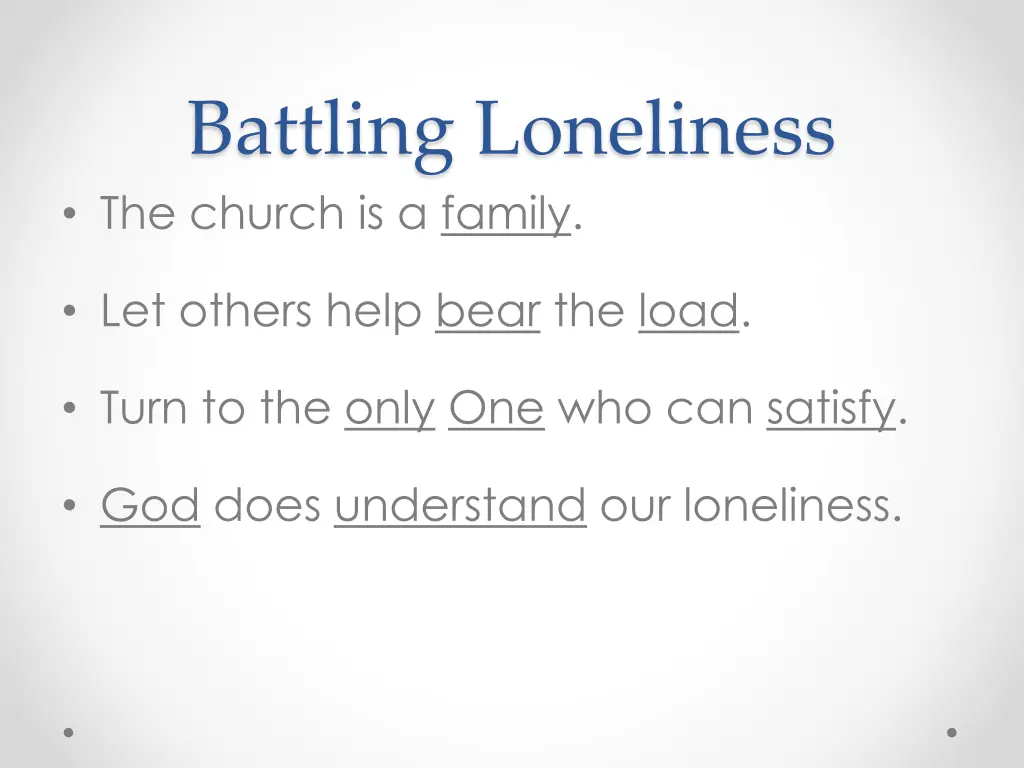 Battling Loneliness

• The church is a family.

• Let others help bear the load.

• Turn to the only One who can satisfy.

• God does understand our loneliness.